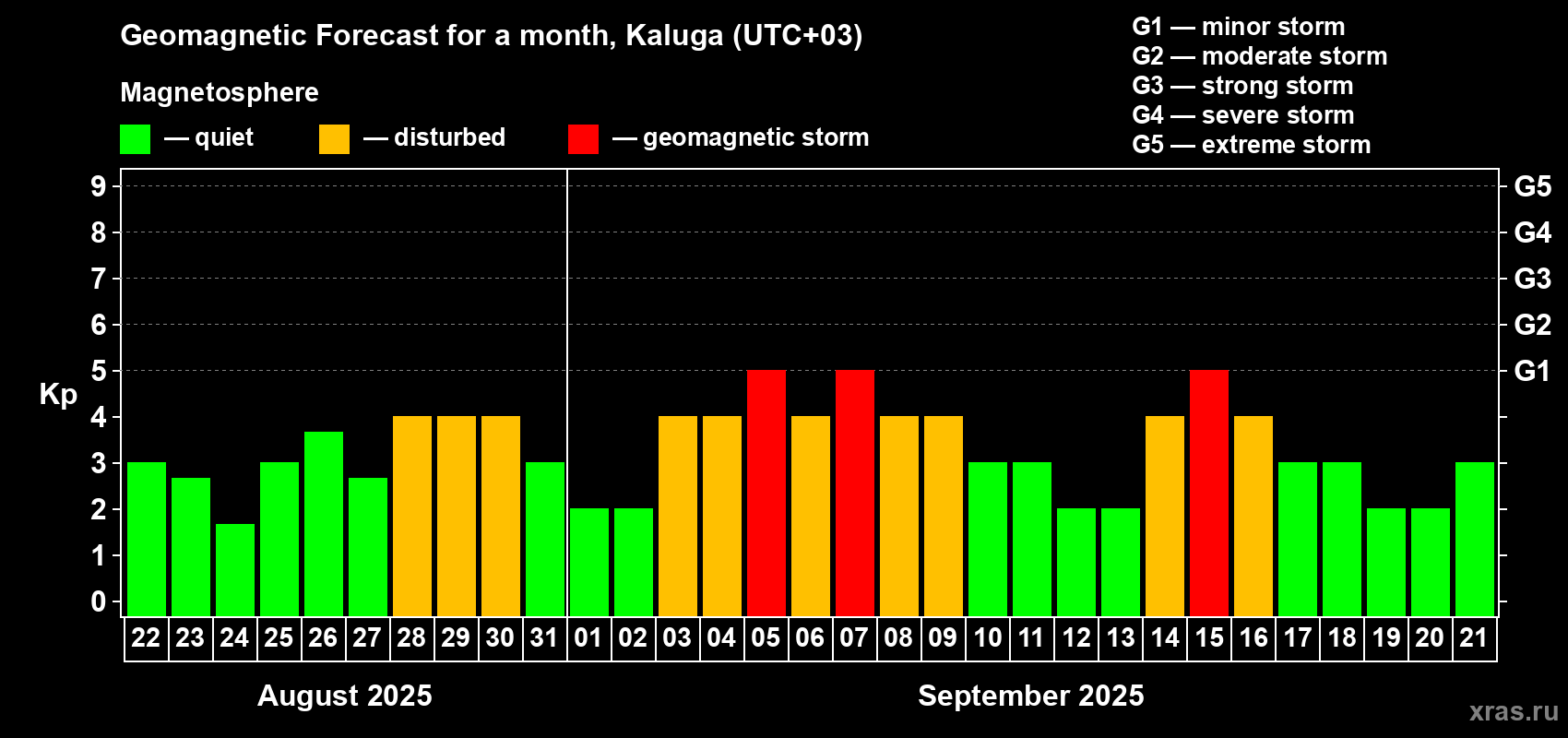 Geomagnetic Forecast for a month, Kaluga (UTC+03)

Magnetosphere

— quiet — disturbed — geomagnetic storm

G1 — minor storm
G2 — moderate storm
G3 — strong storm
G4 — severe storm
G5 — extreme storm

Kp

9
8
7
6
5
4
3
2
1
0

G5
G4
G3
G2
G1

22 23 24 25 26 27 28 29 30 31 01 02 03 04 05 06 07 08 09 10 11 12 13 14 15 16 17 18 19 20 21

August 2025

September 2025

xras.ru